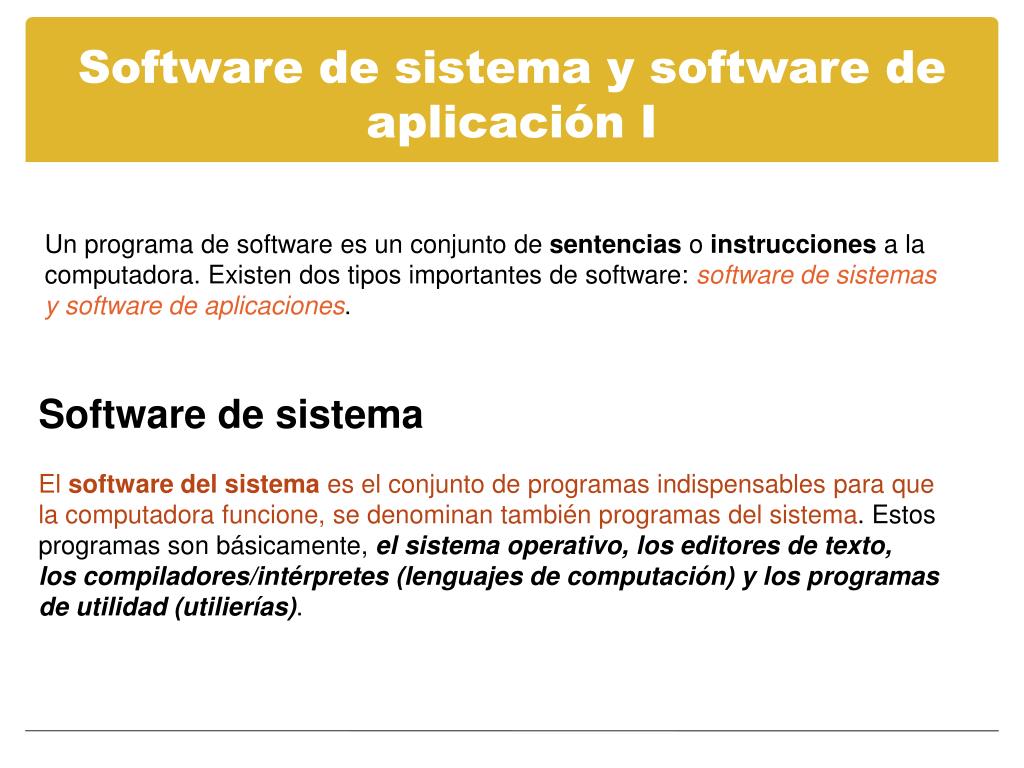 Software de sistema y software de aplicación I

Un programa de software es un conjunto de sentencias o instrucciones a la computadora. Existen dos tipos importantes de software: software de sistemas y software de aplicaciones.

Software de sistema

El software del sistema es el conjunto de programas indispensables para que la computadora funcione, se denominan también programas del sistema. Estos programas son básicamente, el sistema operativo, los editores de texto, los compiladores/intérpretes (lenguajes de computación) y los programas de utilidad (utilierías).